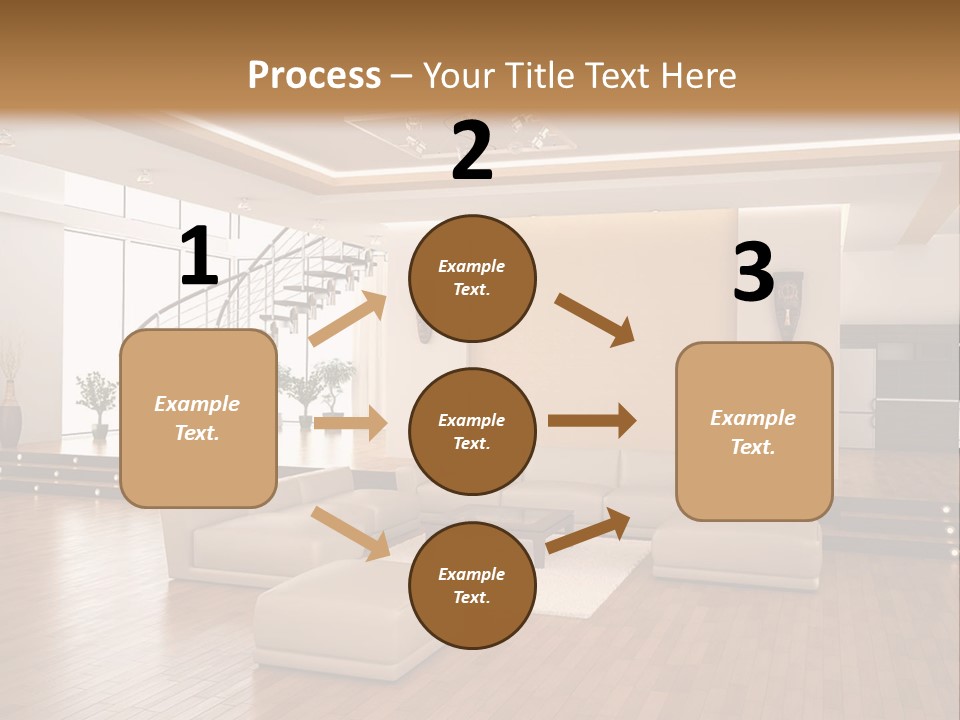 Process – Your Title Text Here

1

Example Text.

2

Example Text.

Example Text.

Example Text.

3

Example Text.